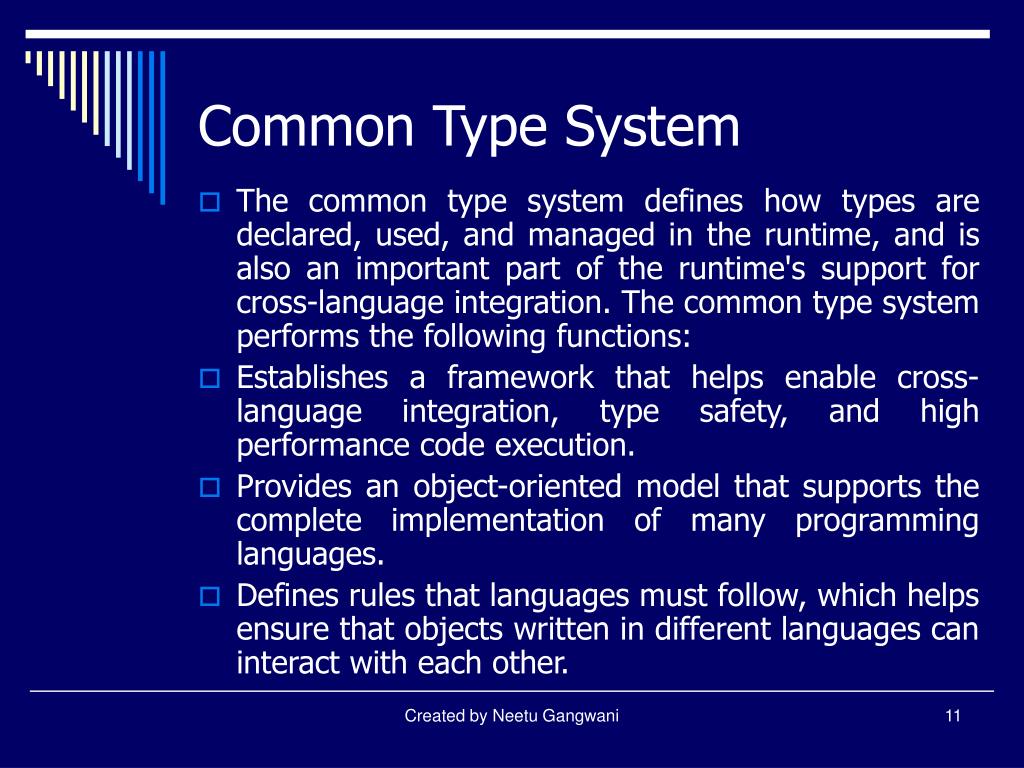 Common Type System

The common type system defines how types are declared, used, and managed in the runtime, and is also an important part of the runtime's support for cross-language integration. The common type system performs the following functions:

Establishes a framework that helps enable cross-language integration, type safety, and high performance code execution.

Provides an object-oriented model that supports the complete implementation of many programming languages.

Defines rules that languages must follow, which helps ensure that objects written in different languages can interact with each other.

Created by Neetu Gangwani

11